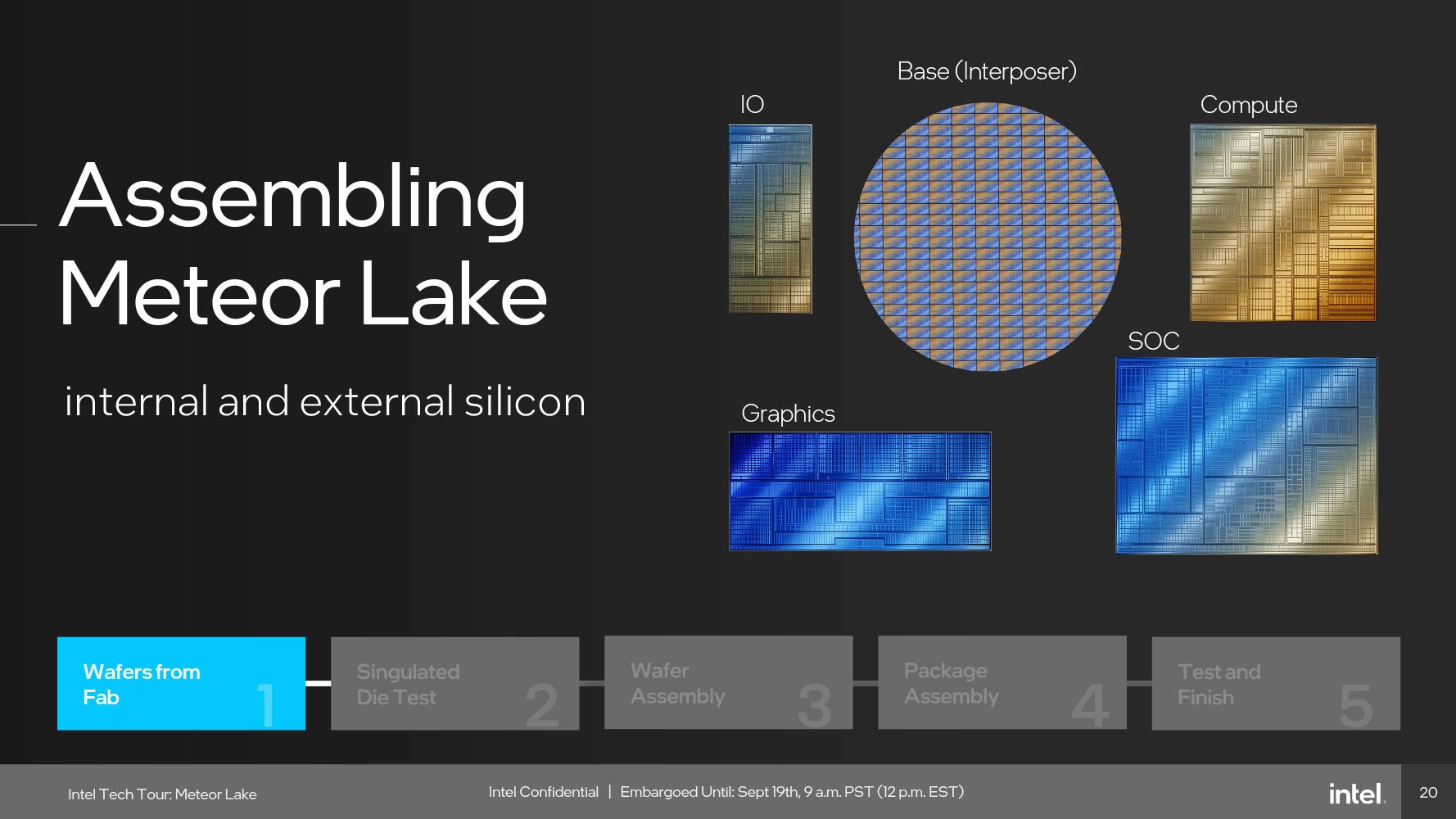 Assembling Meteor Lake

internal and external silicon

Base (Interposer)

IO

Compute

SOC

Graphics

Wafers from Fab 1

Singulated Die Test 2

Wafer Assembly 3

Package Assembly 4

Test and Finish 5

Intel Tech Tour: Meteor Lake

Intel Confidential | Embargoed Until: Sept 19th, 9 a.m. PST (12 p.m. EST)

intel.

20